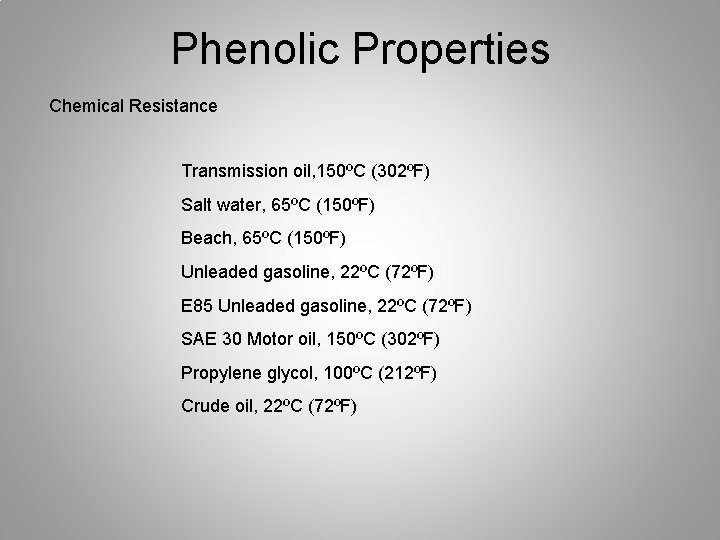 Phenolic Properties

Chemical Resistance

Transmission oil,150ºC (302ºF)

Salt water, 65ºC (150ºF)

Beach, 65ºC (150ºF)

Unleaded gasoline, 22ºC (72ºF)

E85 Unleaded gasoline, 22ºC (72ºF)

SAE 30 Motor oil, 150ºC (302ºF)

Propylene glycol, 100ºC (212ºF)

Crude oil, 22ºC (72ºF)